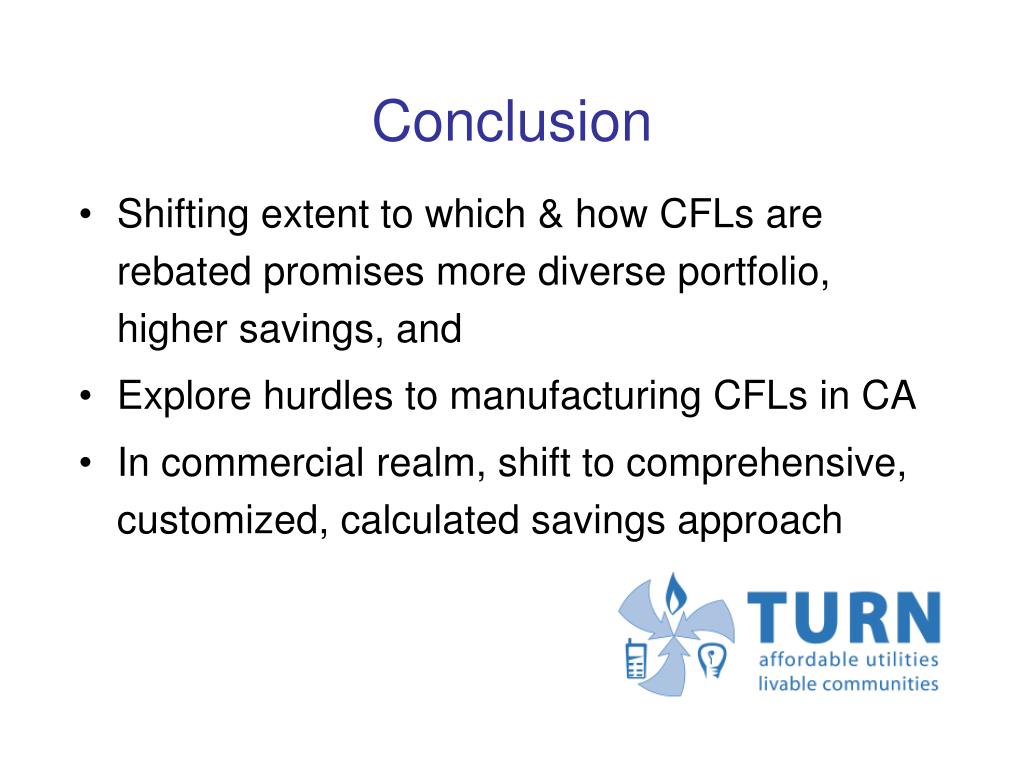 Conclusion

• Shifting extent to which & how CFLs are rebated promises more diverse portfolio, higher savings, and

• Explore hurdles to manufacturing CFLs in CA

• In commercial realm, shift to comprehensive, customized, calculated savings approach

TURN
affordable utilities
livable communities